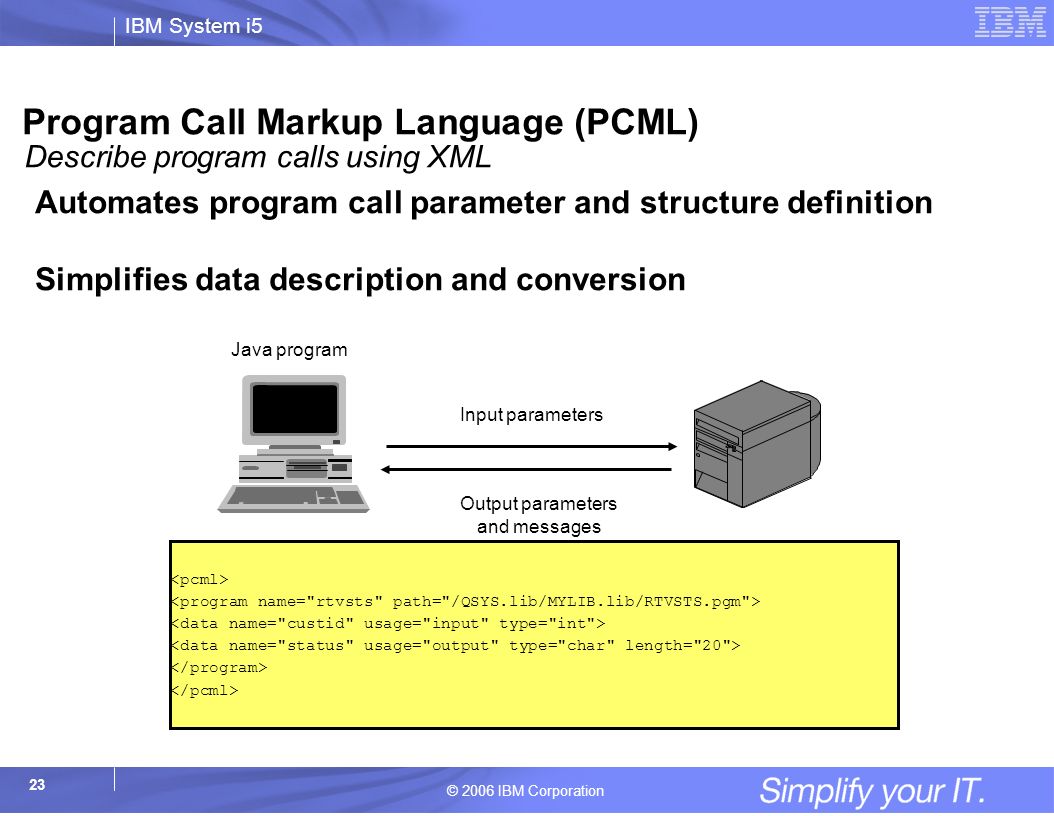 IBM System i5

IBM

Program Call Markup Language (PCML)
Describe program calls using XML

Automates program call parameter and structure definition

Simplifies data description and conversion

Java program

Input parameters

Output parameters and messages

<pcml>
<program name="rtvsts" path="/QSYS.lib/MYLIB.lib/RTVSTS.pgm">
<data name="custid" usage="input" type="int">
<data name="status" usage="output" type="char" length="20">
</program>
</pcml>

23

© 2006 IBM Corporation

Simplify your IT.